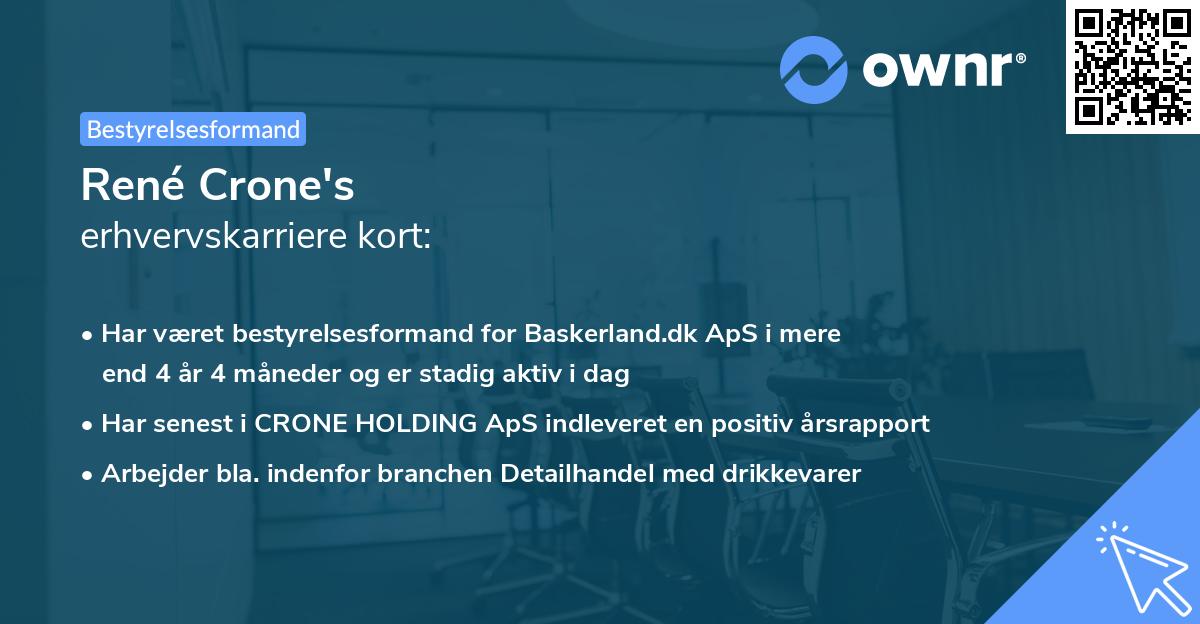 ownr®

Bestyrelsesformand

René Crone's
erhvervskarriere kort:

• Har været bestyrelsesformand for Baskerland.dk ApS i mere end 4 år 4 måneder og er stadig aktiv i dag
• Har senest i CRONE HOLDING ApS indleveret en positiv årsrapport
• Arbejder bla. indenfor branchen Detailhandel med drikkevarer